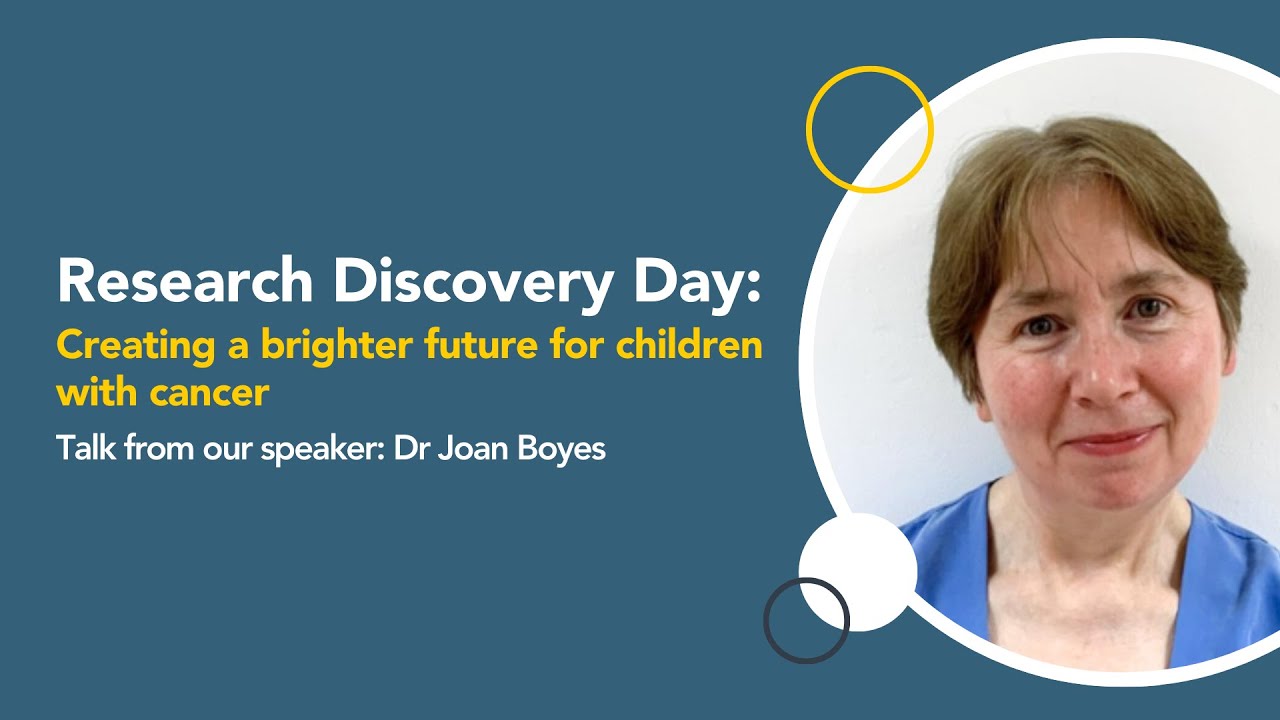 Research Discovery Day:
Creating a brighter future for children with cancer
Talk from our speaker: Dr Joan Boyes